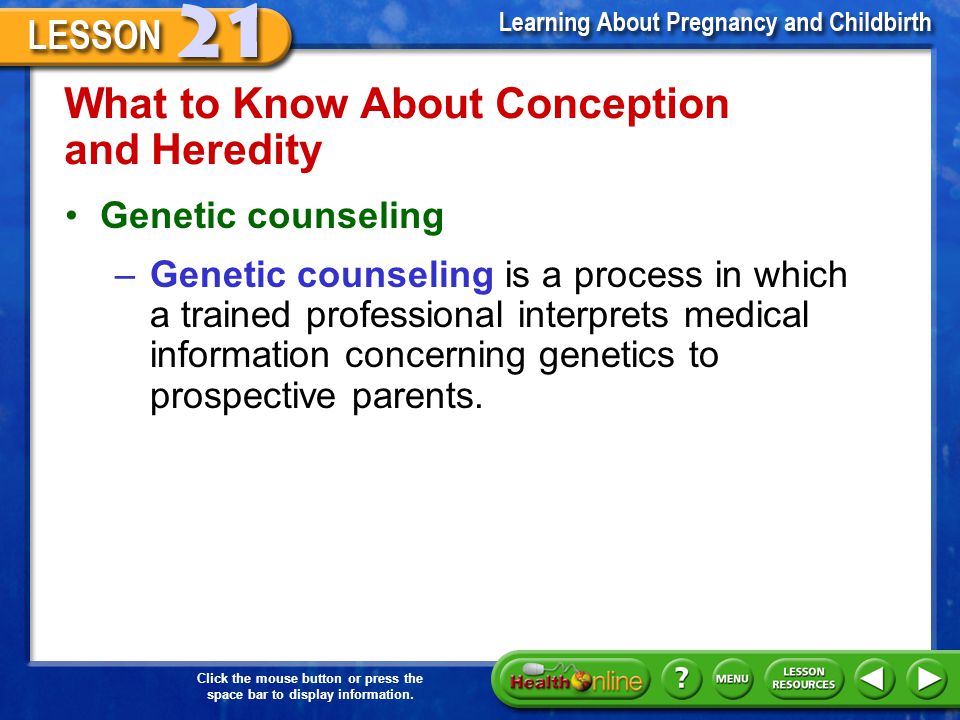 LESSON 21

Learning About Pregnancy and Childbirth

What to Know About Conception and Heredity

• Genetic counseling

– Genetic counseling is a process in which a trained professional interprets medical information concerning genetics to prospective parents.

Click the mouse button or press the space bar to display information.

Health Online

?

MENU

LESSON RESOURCES